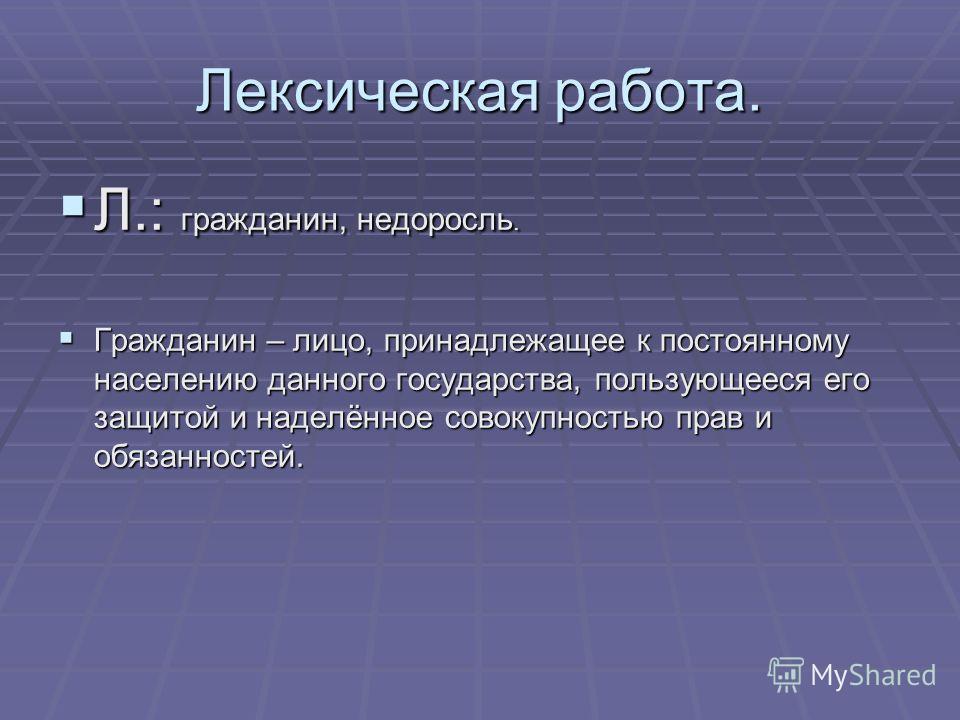 Лексическая работа.

Л.: гражданин, недоросль.

Гражданин – лицо, принадлежащее к постоянному населению данного государства, пользующееся его защитой и наделённое совокупностью прав и обязанностей.

MyShared